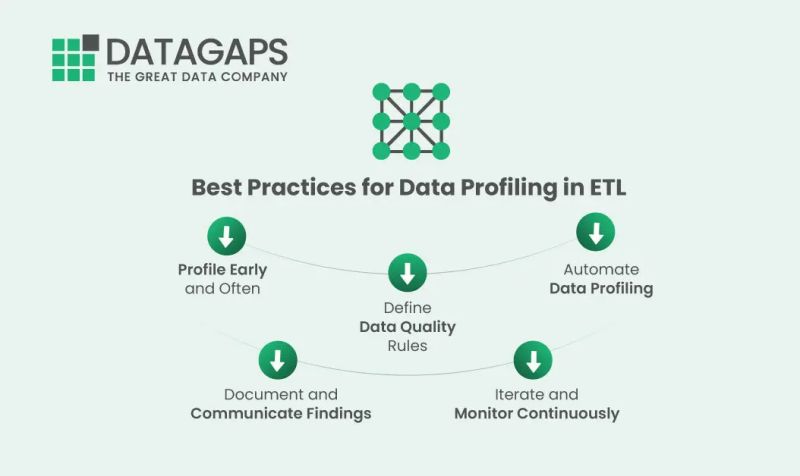 DATAGAPS
THE GREAT DATA COMPANY

Best Practices for Data Profiling in ETL

Profile Early and Often

Define Data Quality Rules

Automate Data Profiling

Document and Communicate Findings

Iterate and Monitor Continuously